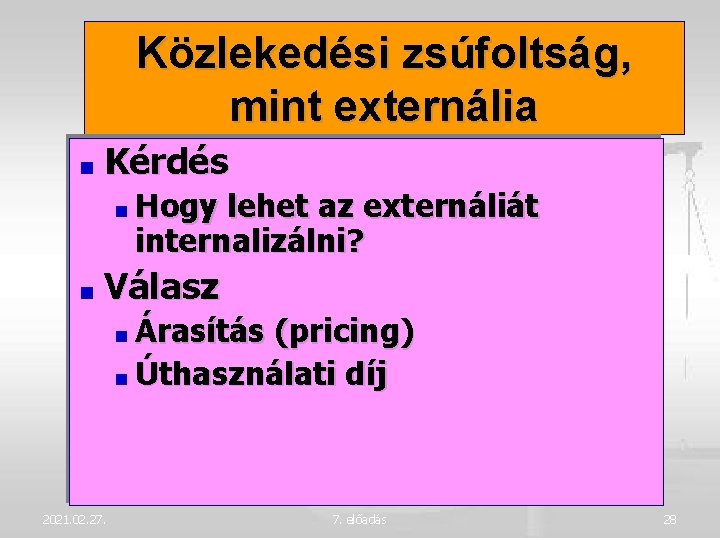 Közlekedési zsúfoltság, mint externália

Kérdés

Hogy lehet az externáliát internalizálni?

Válasz

Árasítás (pricing)

Úthasználati díj

2021.02.27.

7. előadás

28